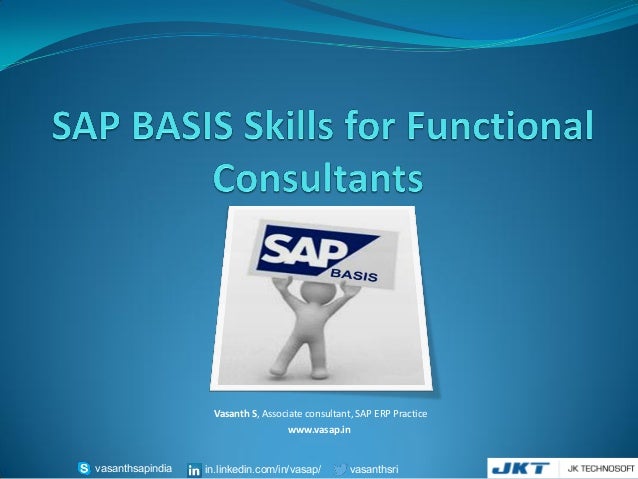 SAP BASIS Skills for Functional Consultants

SAP
BASIS

Vasanth S, Associate consultant, SAP ERP Practice
www.vasap.in

vasanthsapindia in.linkedin.com/in/vasap/ vasanthsri

JKT JK TECHNOSOFT